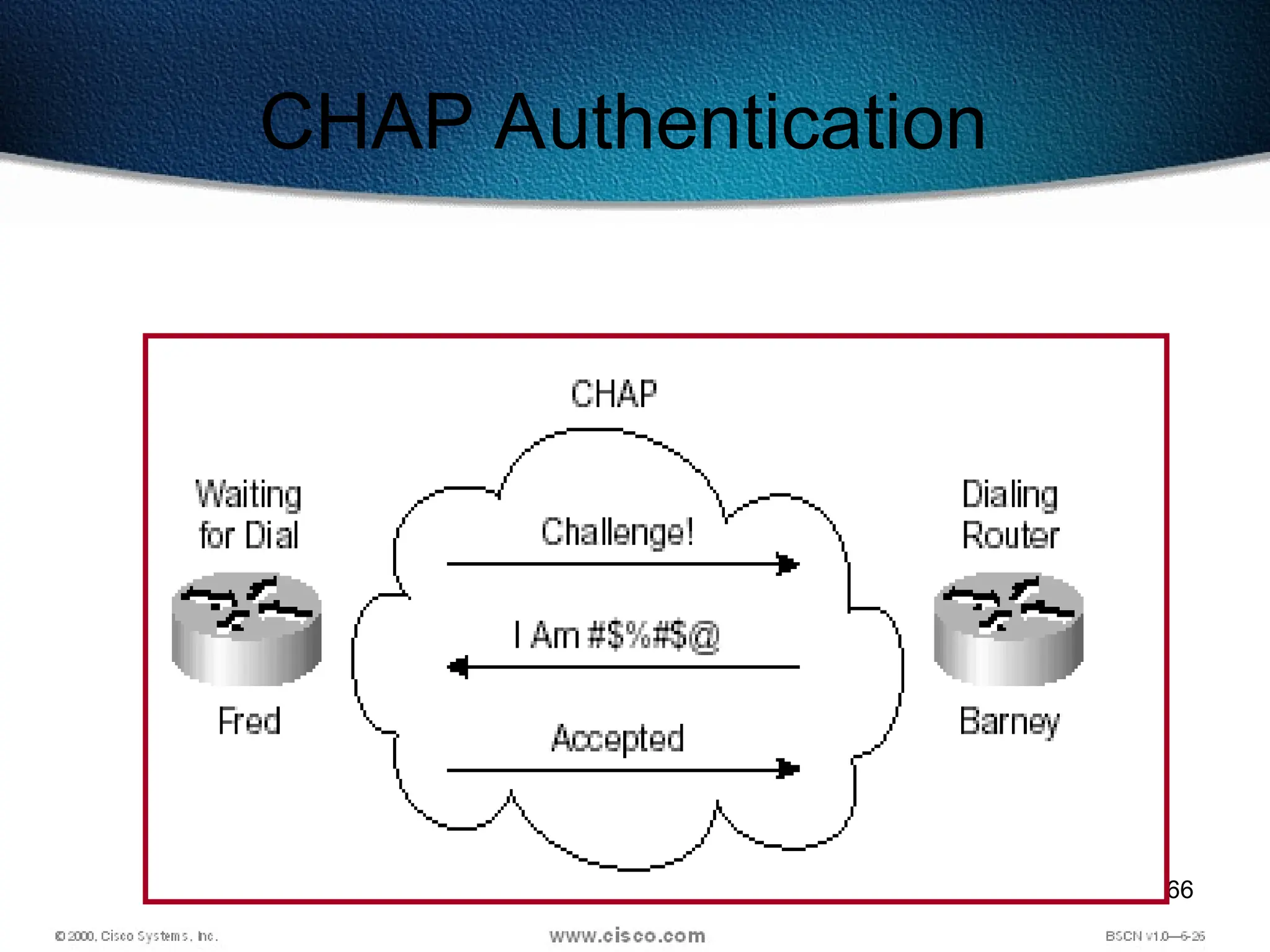 CHAP Authentication

CHAP

Waiting for Dial

Fred

Challenge!

I Am #$%#$@

Accepted

Dialing Router

Barney

66

© 2000, Cisco Systems, Inc.

www.cisco.com

BSCN v1.0—6-26